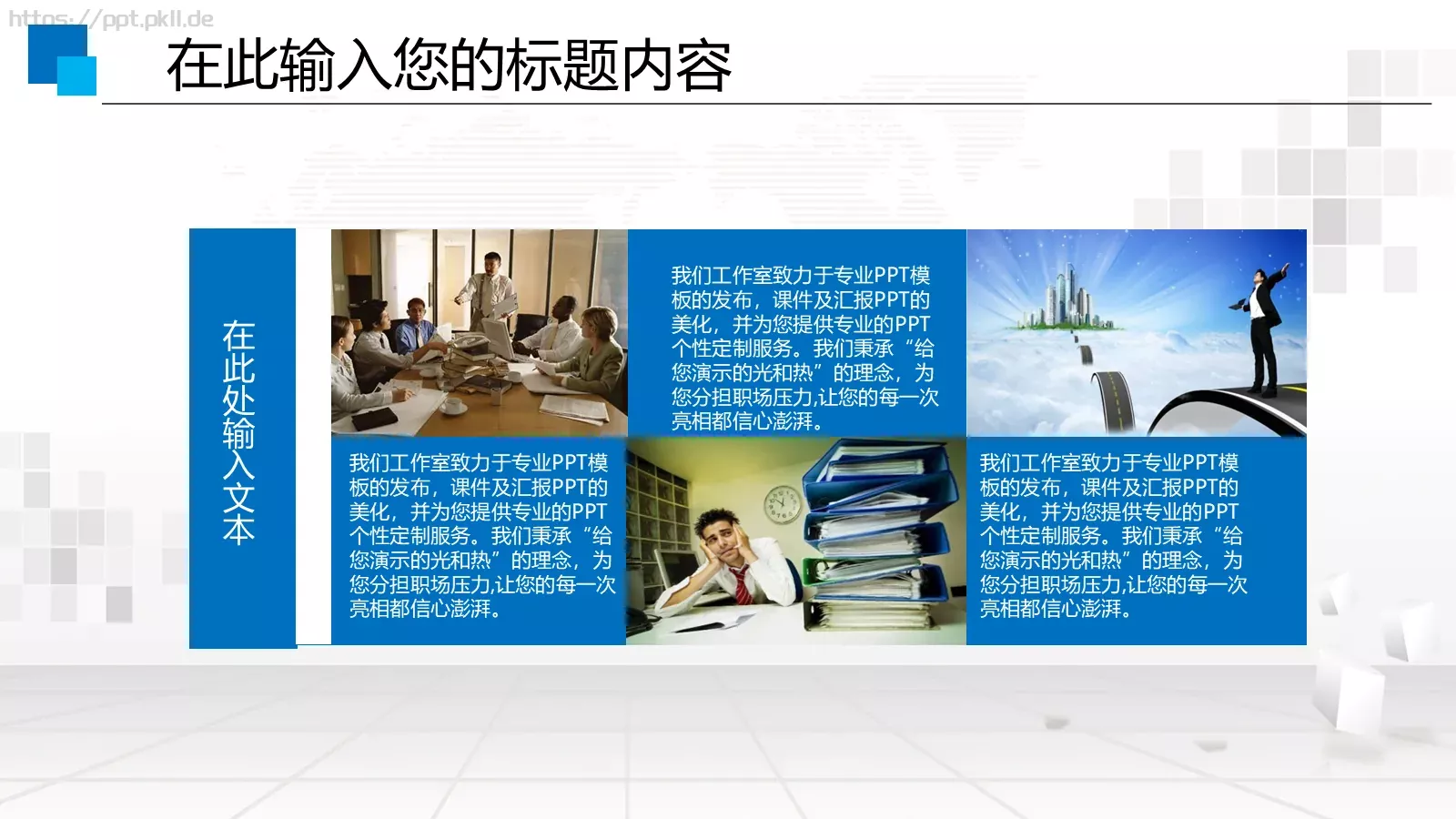 https://ppt.pkll.de

在此输入您的标题内容

在此处输入文本

我们工作室致力于专业PPT模板的发布，课件及汇报PPT的美化，并为您提供专业的PPT个性定制服务。我们秉承“给您演示的光和热”的理念，为您分担职场压力,让您的每一次亮相都信心澎湃。

我们工作室致力于专业PPT模板的发布，课件及汇报PPT的美化，并为您提供专业的PPT个性定制服务。我们秉承“给您演示的光和热”的理念，为您分担职场压力,让您的每一次亮相都信心澎湃。

我们工作室致力于专业PPT模板的发布，课件及汇报PPT的美化，并为您提供专业的PPT个性定制服务。我们秉承“给您演示的光和热”的理念，为您分担职场压力,让您的每一次亮相都信心澎湃。